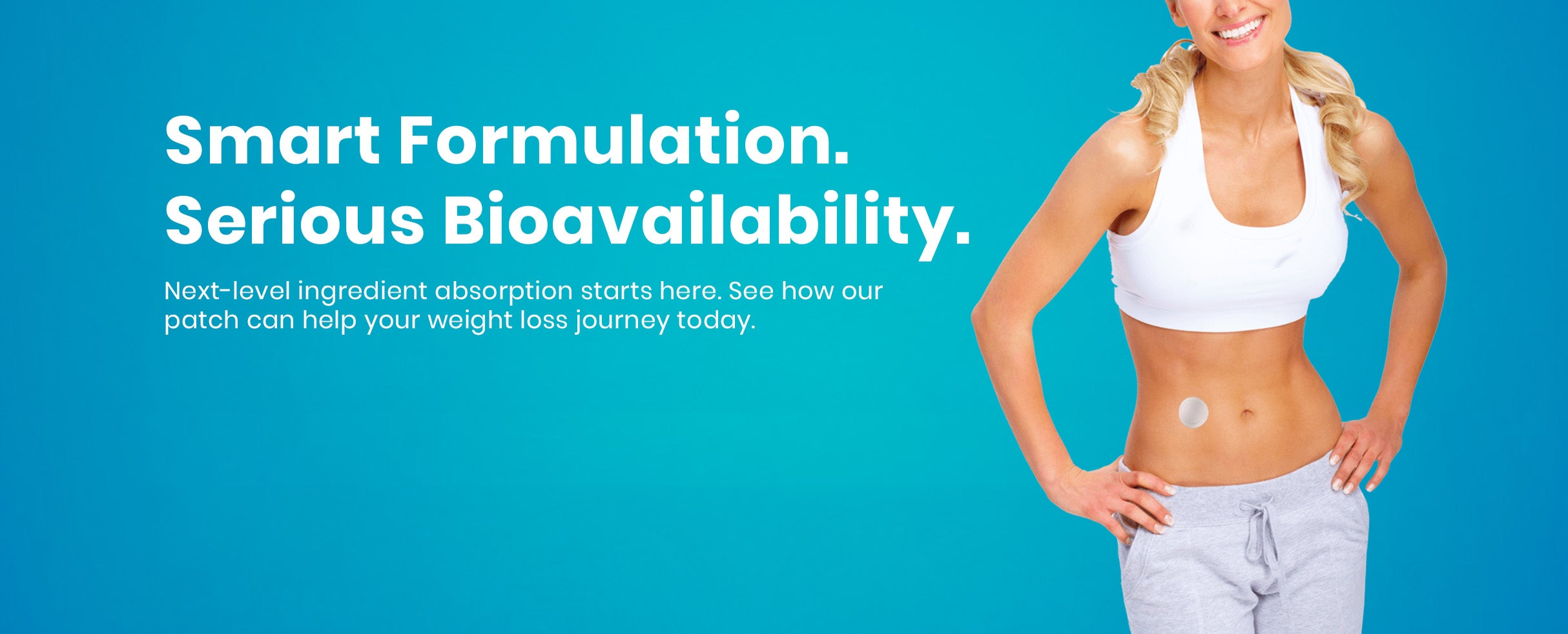 Smart Formulation.
Serious Bioavailability.

Next-level ingredient absorption starts here. See how our patch can help your weight loss journey today.